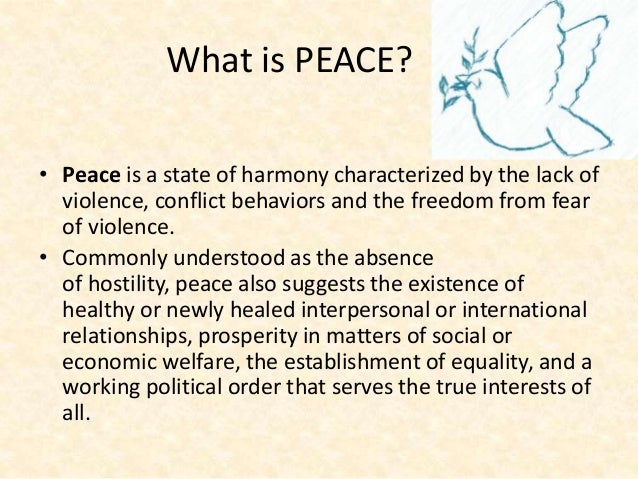 What is PEACE?

• Peace is a state of harmony characterized by the lack of violence, conflict behaviors and the freedom from fear of violence.

• Commonly understood as the absence of hostility, peace also suggests the existence of healthy or newly healed interpersonal or international relationships, prosperity in matters of social or economic welfare, the establishment of equality, and a working political order that serves the true interests of all.